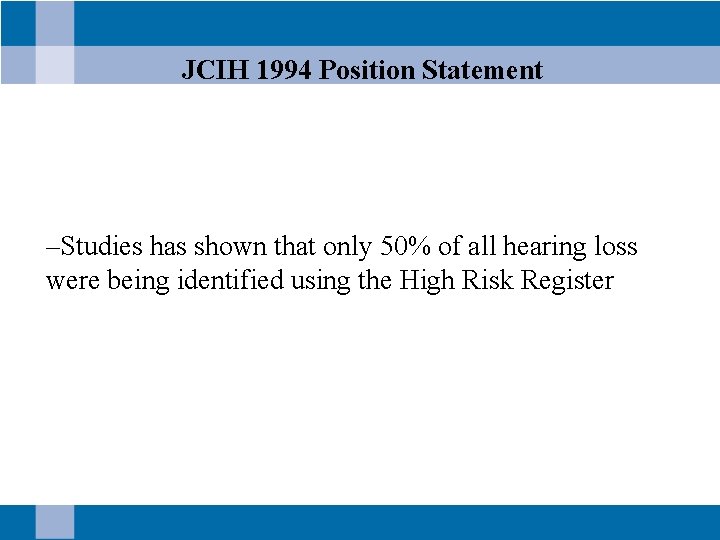 JCIH 1994 Position Statement

–Studies has shown that only 50% of all hearing loss were being identified using the High Risk Register